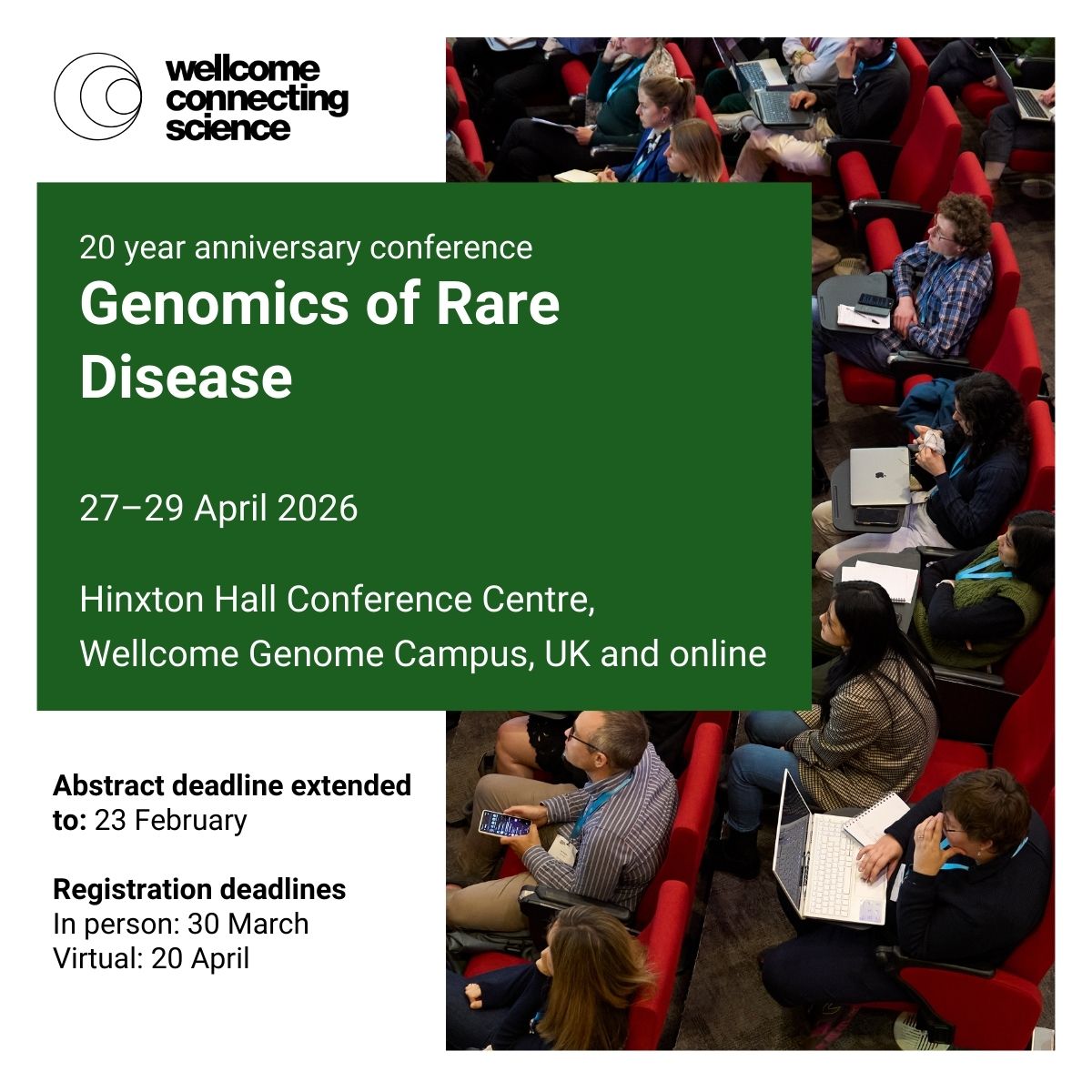 wellcome
connecting
science

20 year anniversary conference
Genomics of Rare Disease

27–29 April 2026

Hinxton Hall Conference Centre,
Wellcome Genome Campus, UK and online

Abstract deadline extended to: 23 February

Registration deadlines
In person: 30 March
Virtual: 20 April